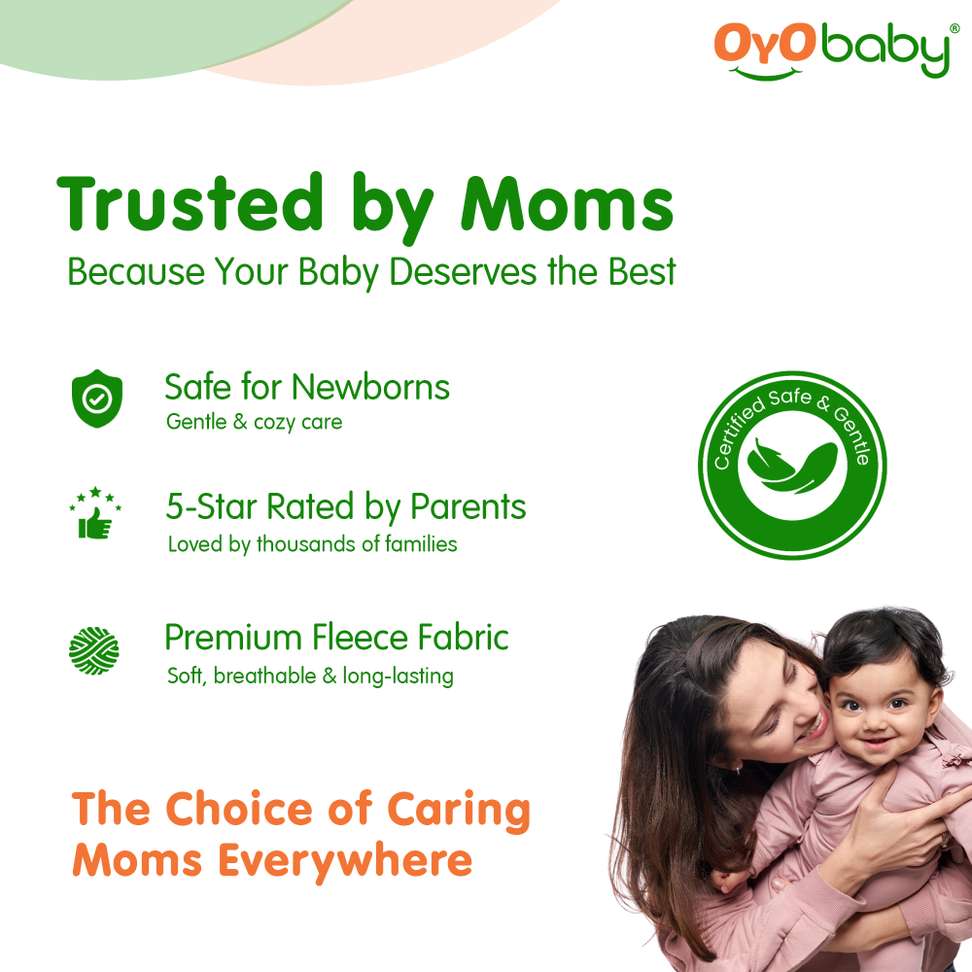 OYO baby®

Trusted by Moms
Because Your Baby Deserves the Best

Safe for Newborns
Gentle & cozy care

5-Star Rated by Parents
Loved by thousands of families

Premium Fleece Fabric
Soft, breathable & long-lasting

Certified Safe & Gentle

The Choice of Caring Moms Everywhere